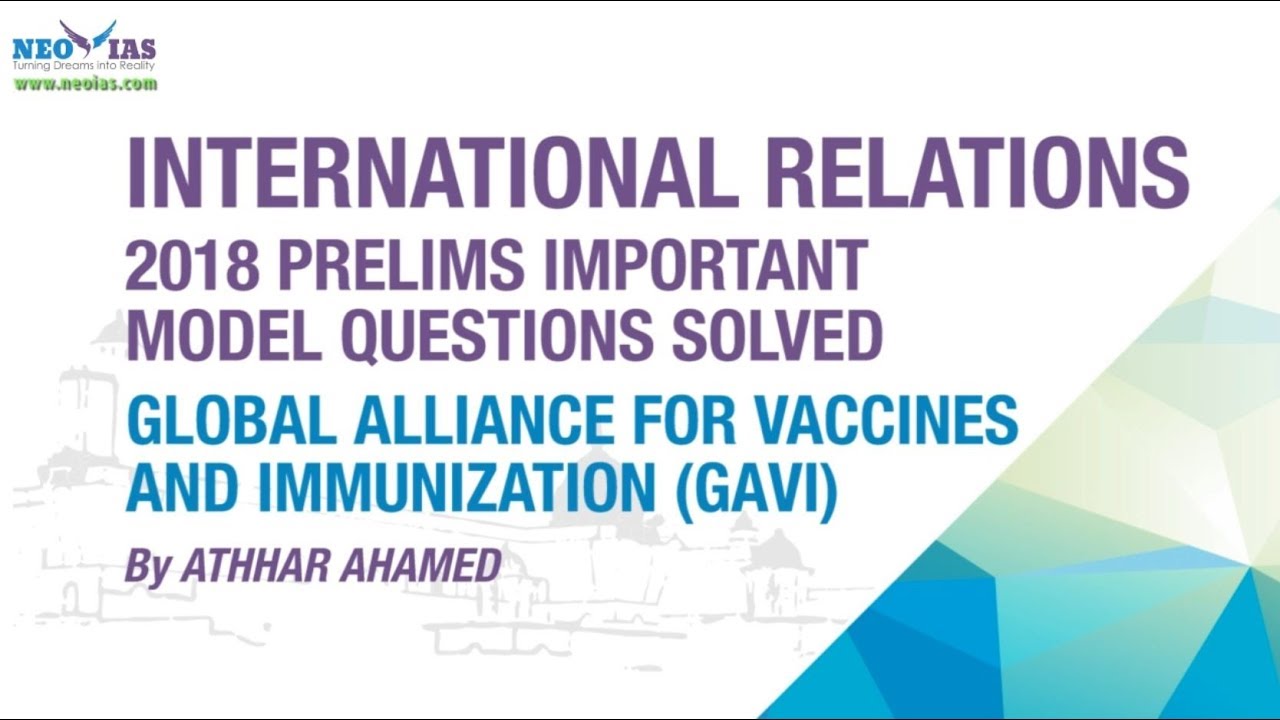 NEO IAS
Turning Dreams into Reality
www.neoias.com

INTERNATIONAL RELATIONS

2018 PRELIMS IMPORTANT MODEL QUESTIONS SOLVED

GLOBAL ALLIANCE FOR VACCINES AND IMMUNIZATION (GAVI)

By ATHHAR AHAMED